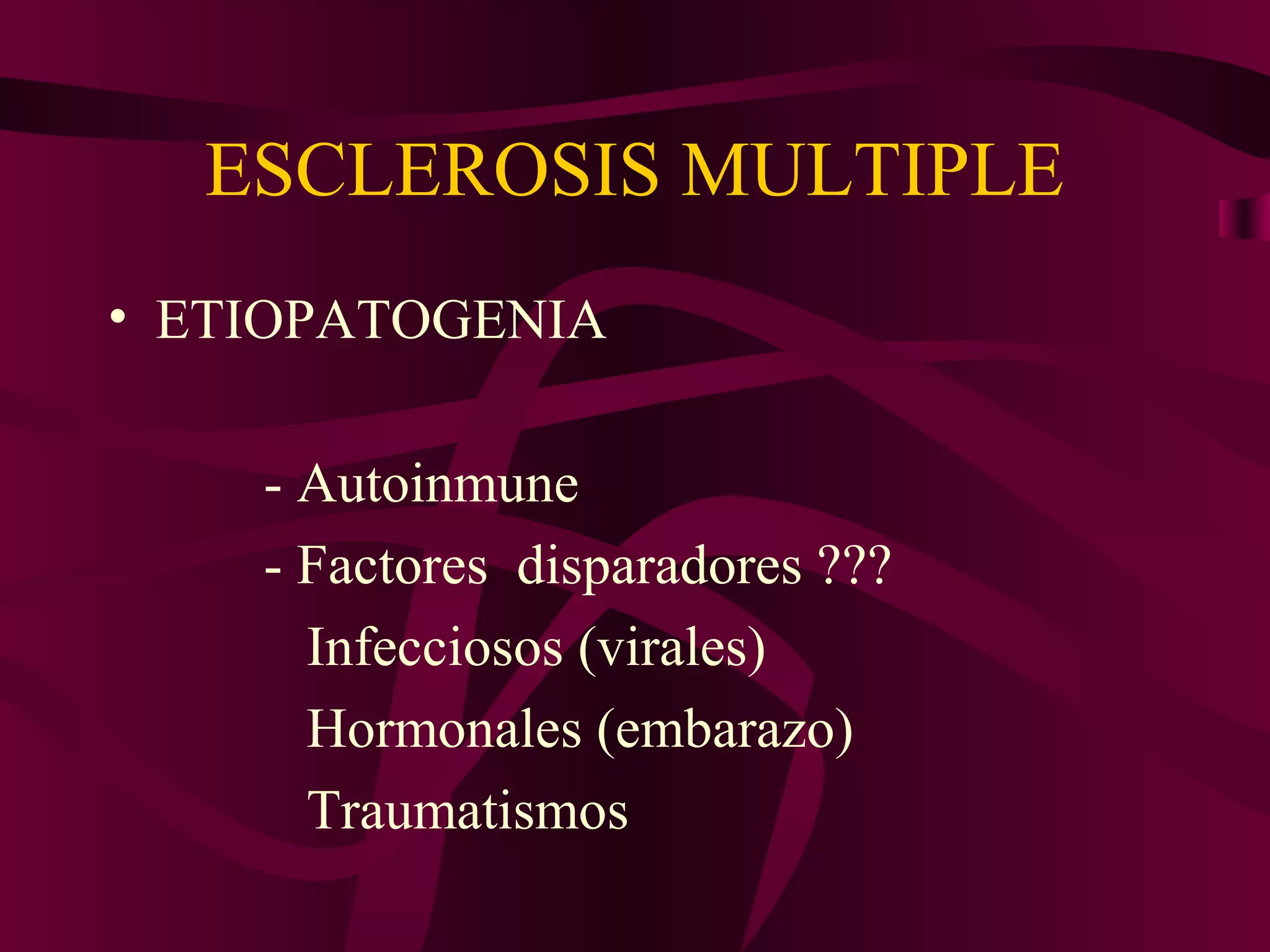 ESCLEROSIS MULTIPLE

• ETIOPATOGENIA

- Autoinmune
- Factores disparadores ???
Infecciosos (virales)
Hormonales (embarazo)
Traumatismos